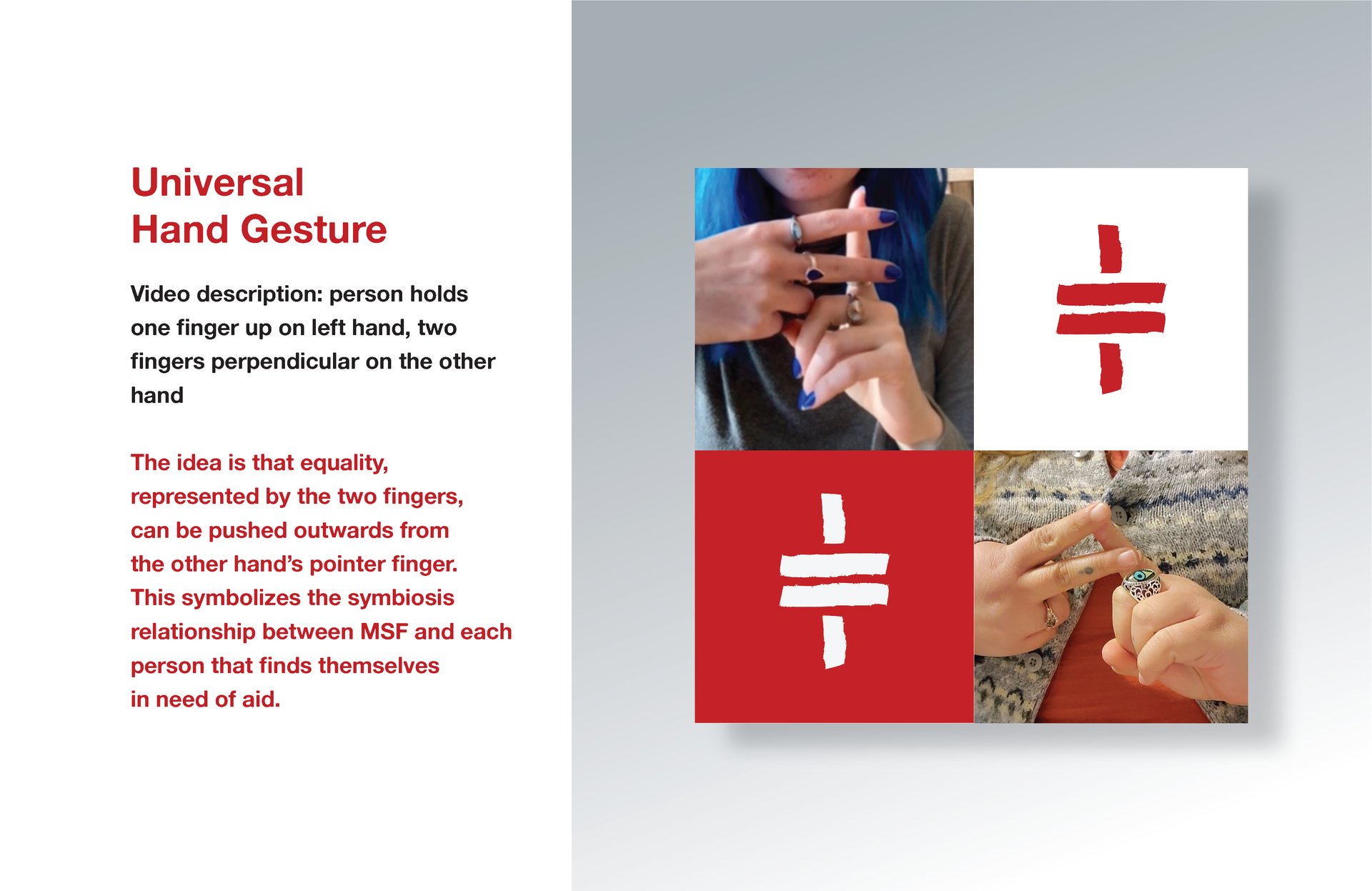 Universal
Hand Gesture

Video description: person holds one finger up on left hand, two fingers perpendicular on the other hand

The idea is that equality, represented by the two fingers, can be pushed outwards from the other hand’s pointer finger. This symbolizes the symbiosis relationship between MSF and each person that finds themselves in need of aid.